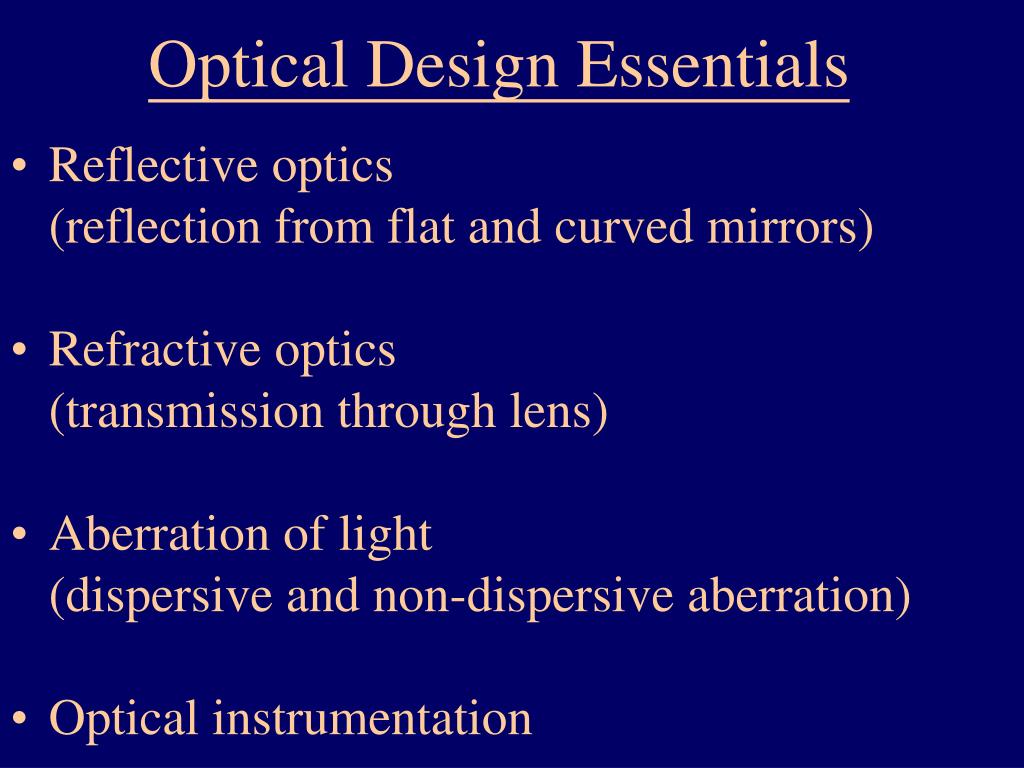 Optical Design Essentials

• Reflective optics
(reflection from flat and curved mirrors)

• Refractive optics
(transmission through lens)

• Aberration of light
(dispersive and non-dispersive aberration)

• Optical instrumentation